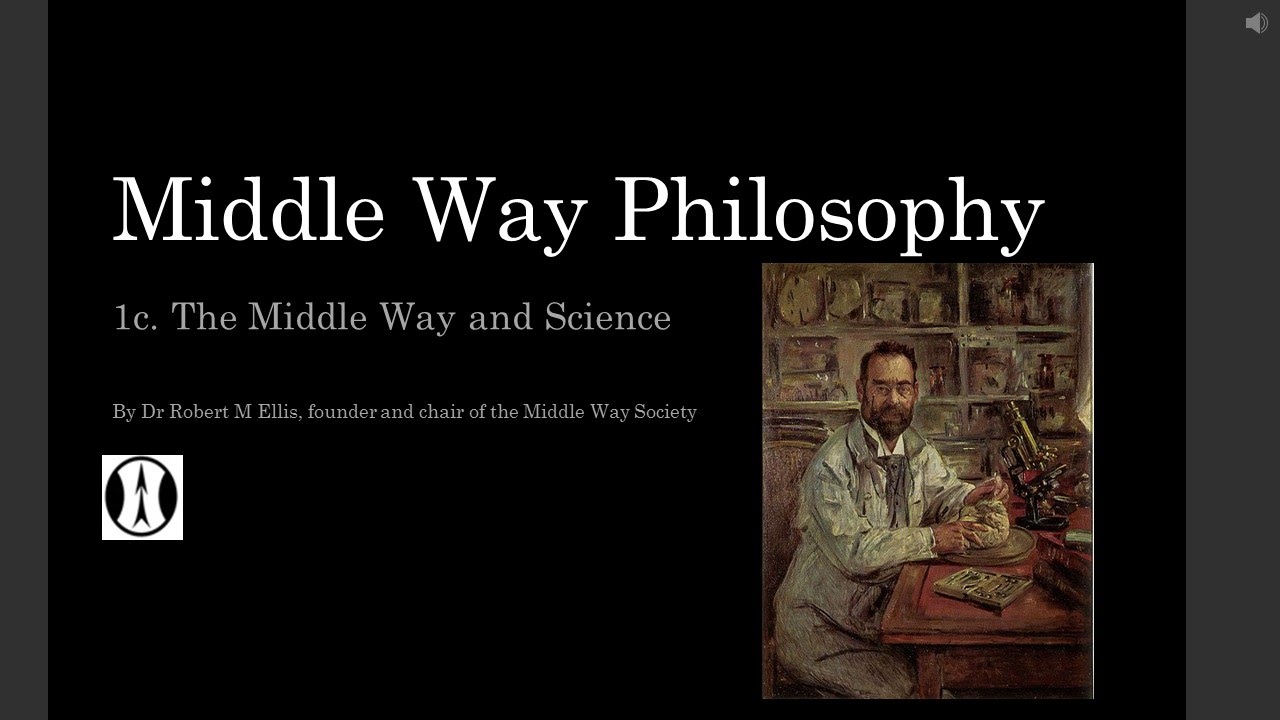 Middle Way Philosophy

1c. The Middle Way and Science

By Dr Robert M Ellis, founder and chair of the Middle Way Society